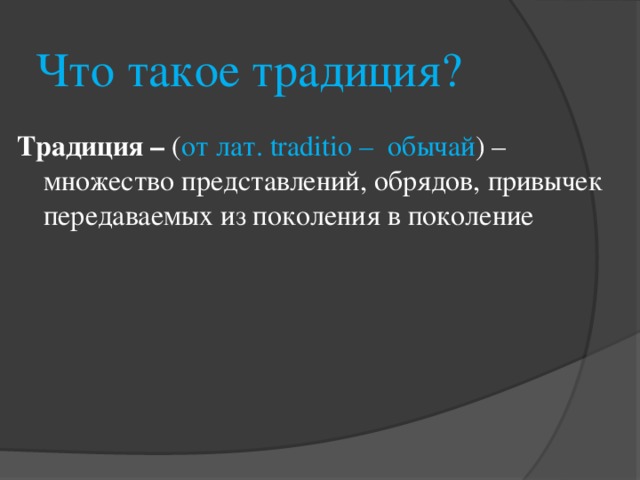 Что такое традиция?

Традиция – (от лат. traditio – обычай) – множество представлений, обрядов, привычек передаваемых из поколения в поколение